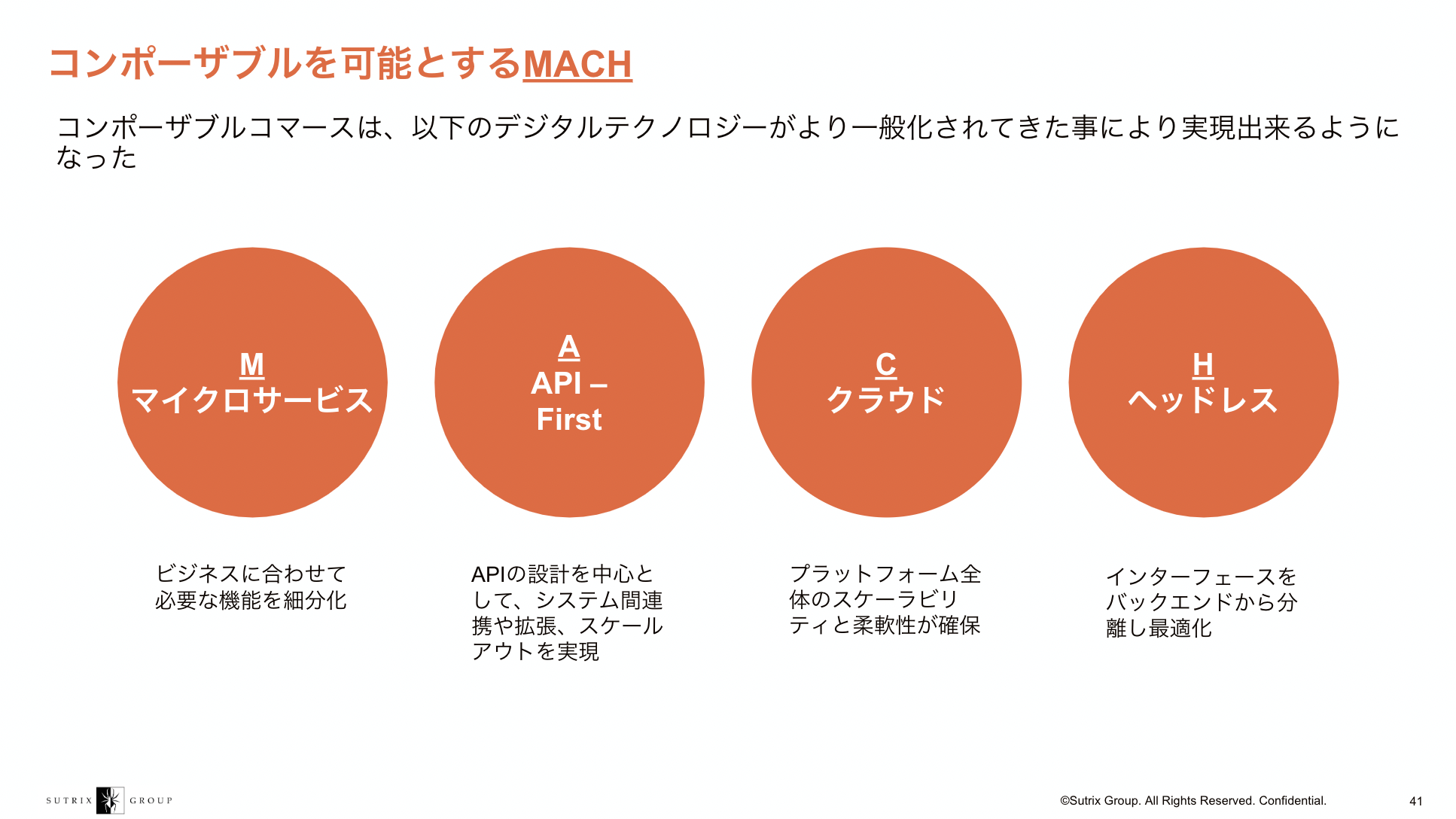 コンポーザブルを可能とするMACH

コンポーザブルコマースは、以下のデジタルテクノロジーがより一般化されてきた事により実現出来るようになった

M
マイクロサービス

A
API – First

C
クラウド

H
ヘッドレス

ビジネスに合わせて必要な機能を細分化

APIの設計を中心として、システム間連携や拡張、スケールアウトを実現

プラットフォーム全体のスケーラビリティと柔軟性が確保

インターフェースをバックエンドから分離し最適化

SUTRIX GROUP

©Sutrix Group. All Rights Reserved. Confidential.

41